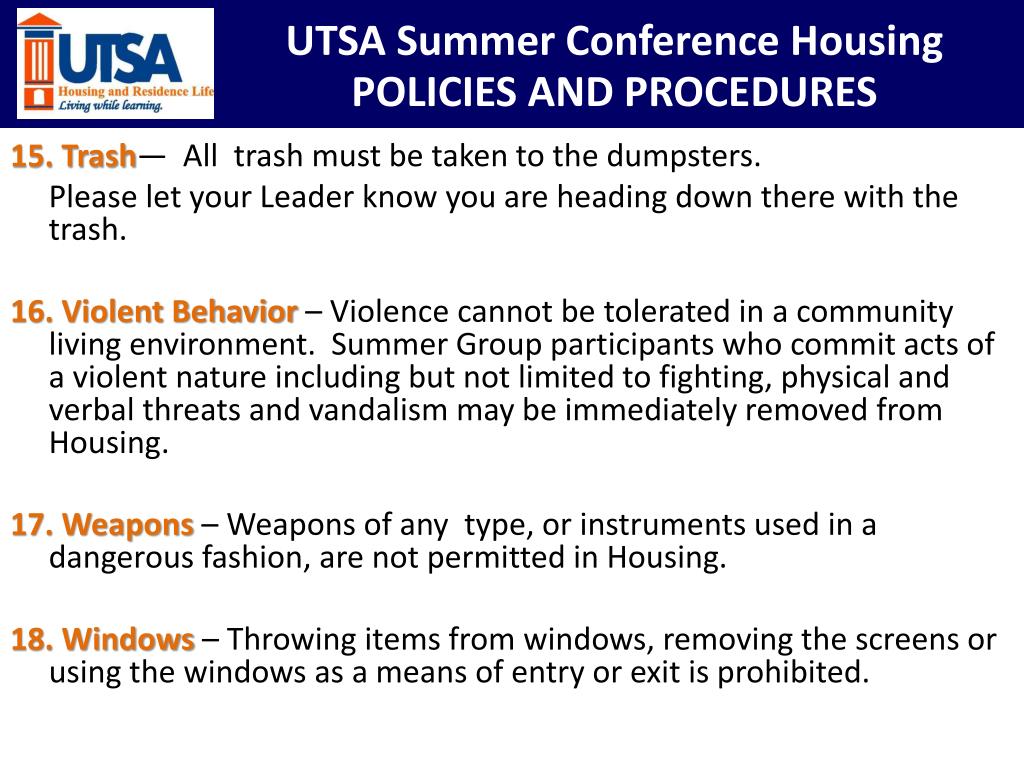 UTSA
Housing and Residence Life
Living while learning.

UTSA Summer Conference Housing
POLICIES AND PROCEDURES

15. Trash— All trash must be taken to the dumpsters.
Please let your Leader know you are heading down there with the trash.

16. Violent Behavior – Violence cannot be tolerated in a community living environment. Summer Group participants who commit acts of a violent nature including but not limited to fighting, physical and verbal threats and vandalism may be immediately removed from Housing.

17. Weapons – Weapons of any type, or instruments used in a dangerous fashion, are not permitted in Housing.

18. Windows – Throwing items from windows, removing the screens or using the windows as a means of entry or exit is prohibited.